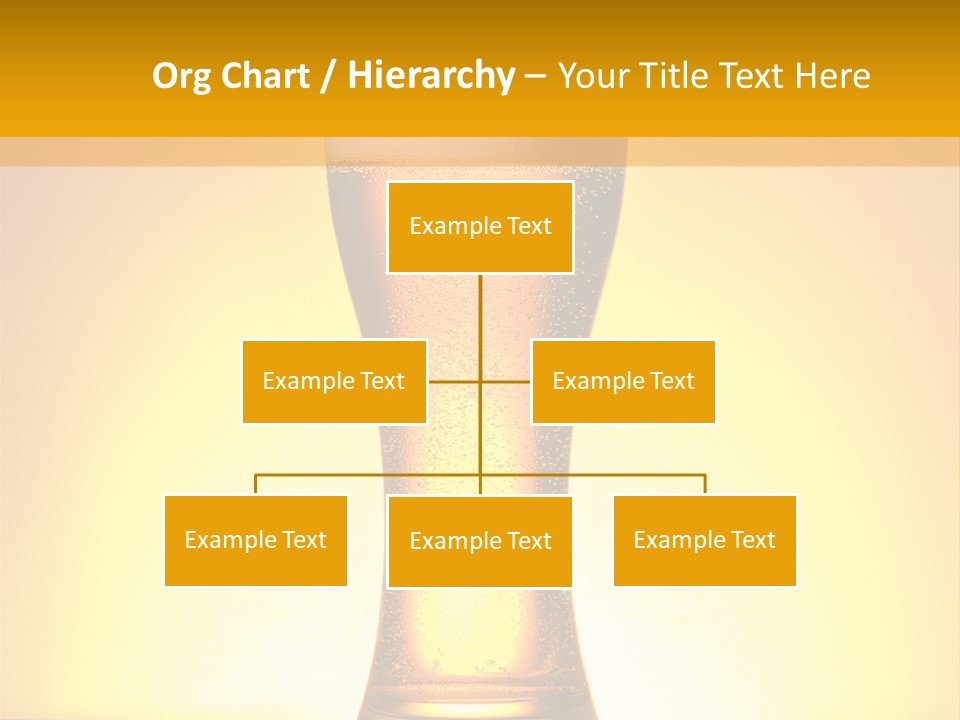 Org Chart / Hierarchy – Your Title Text Here

Example Text

Example Text

Example Text

Example Text

Example Text

Example Text